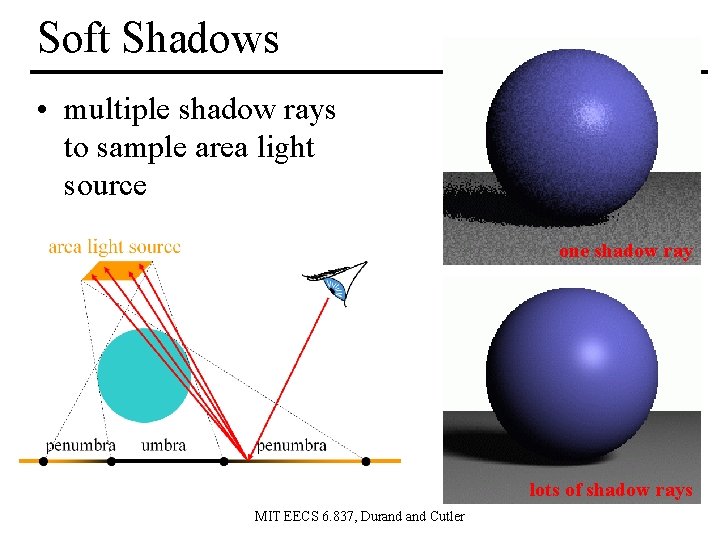 Soft Shadows

• multiple shadow rays to sample area light source

area light source

penumbra umbra penumbra

one shadow ray

lots of shadow rays

MIT EECS 6.837, Durand and Cutler